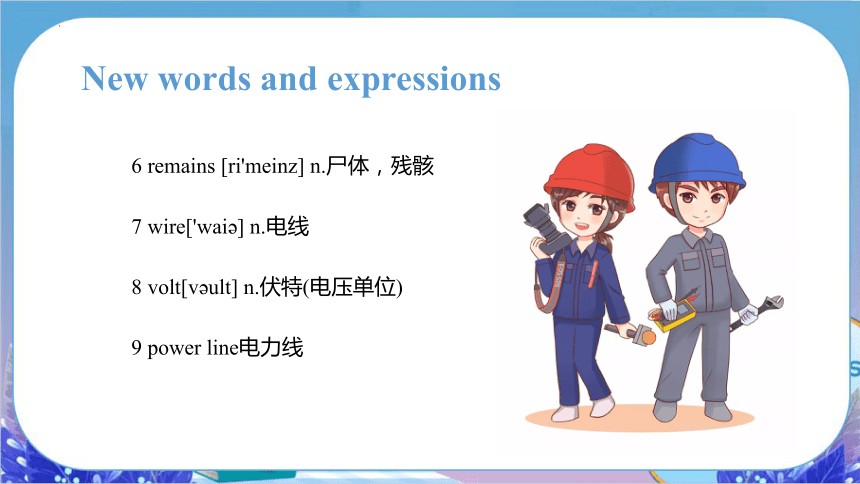 New words and expressions

6 remains [ri'meinz] n.尸体，残骸

7 wire['waiə] n.电线

8 volt[vəult] n.伏特(电压单位)

9 power line电力线